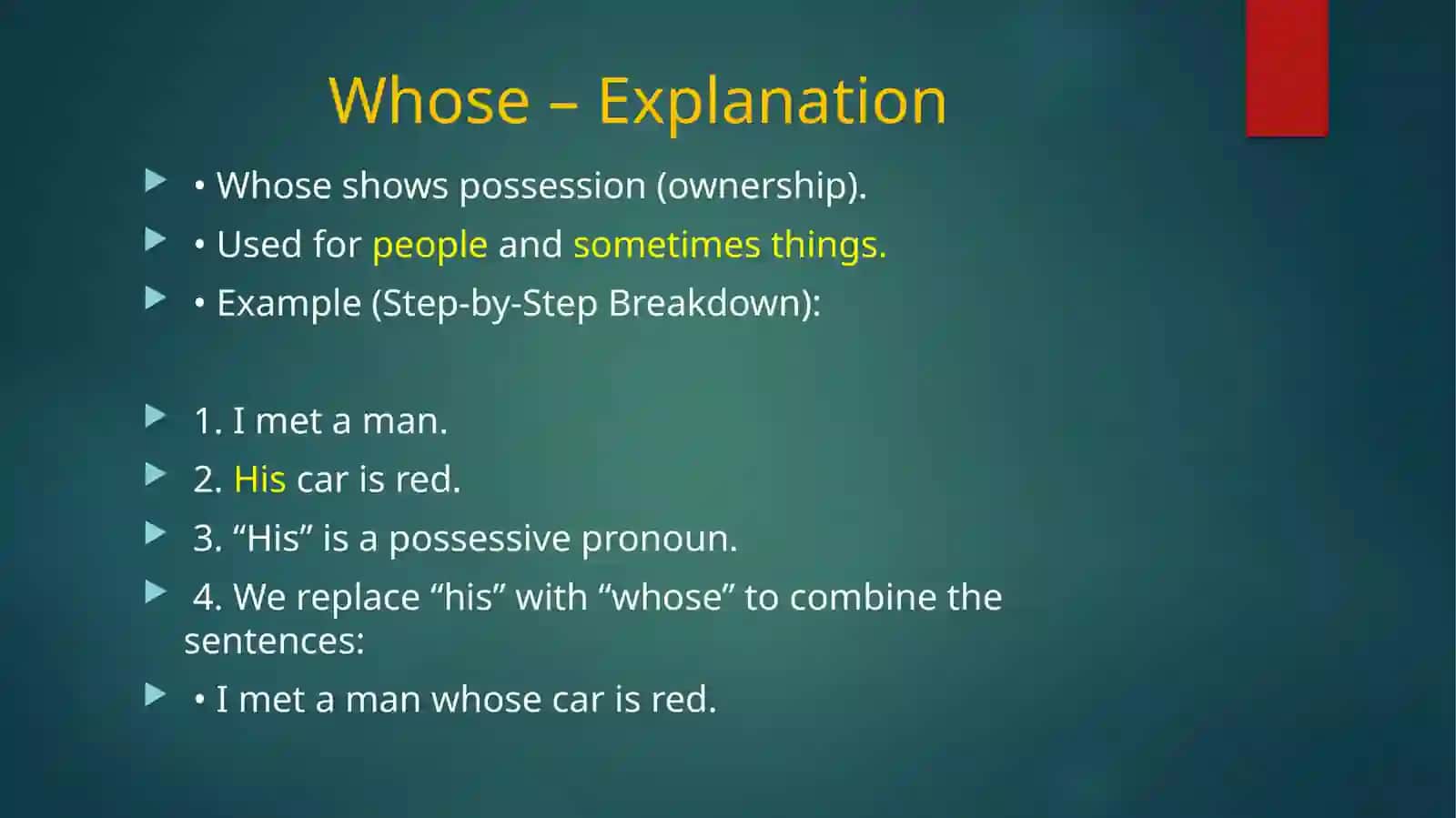 Whose – Explanation

• Whose shows possession (ownership).
• Used for people and sometimes things.
• Example (Step-by-Step Breakdown):

1. I met a man.
2. His car is red.
3. “His” is a possessive pronoun.
4. We replace “his” with “whose” to combine the sentences:
• I met a man whose car is red.